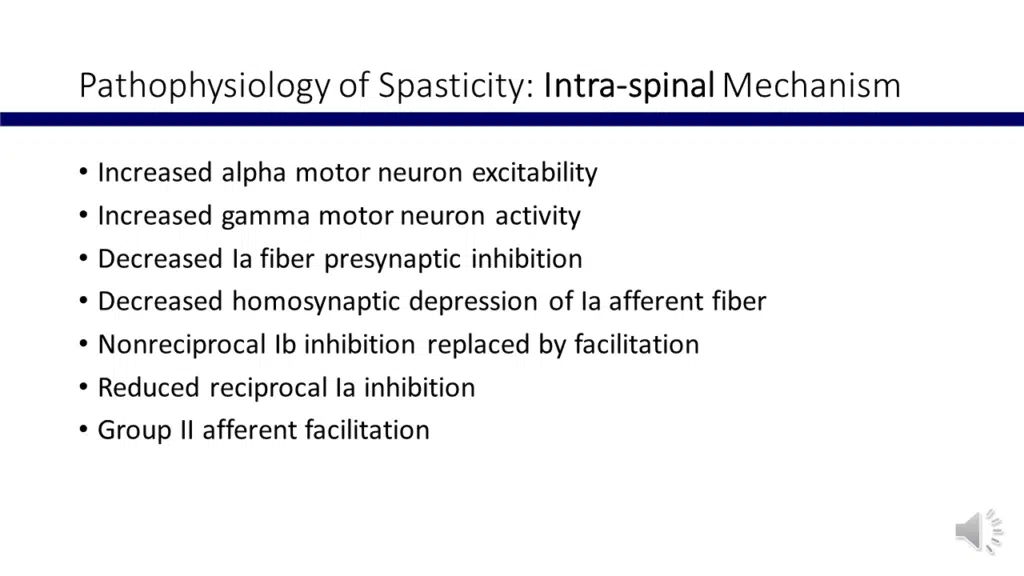 Pathophysiology of Spasticity: Intra-spinal Mechanism

• Increased alpha motor neuron excitability
• Increased gamma motor neuron activity
• Decreased Ia fiber presynaptic inhibition
• Decreased homosynaptic depression of Ia afferent fiber
• Nonreciprocal Ib inhibition replaced by facilitation
• Reduced reciprocal Ia inhibition
• Group II afferent facilitation